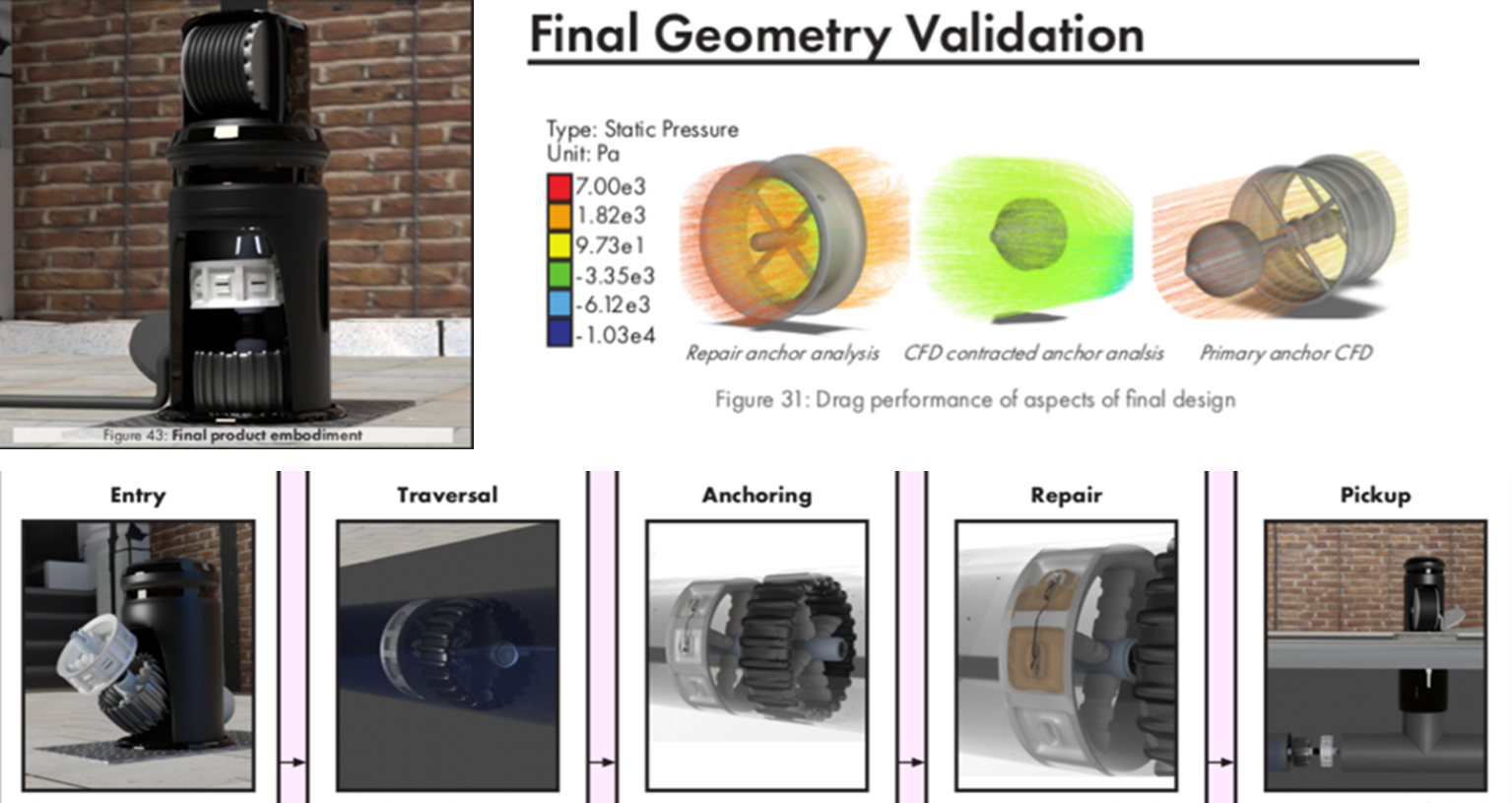 Figure 43: Final product embodiment

Final Geometry Validation

Type: Static Pressure
Unit: Pa
7.00e3
1.82e3
9.73e1
-3.35e3
-6.12e3
-1.03e4

Repair anchor analysis
CFD contracted anchor analsis
Primary anchor CFD

Figure 31: Drag performance of aspects of final design

Entry

Traversal

Anchoring

Repair

Pickup